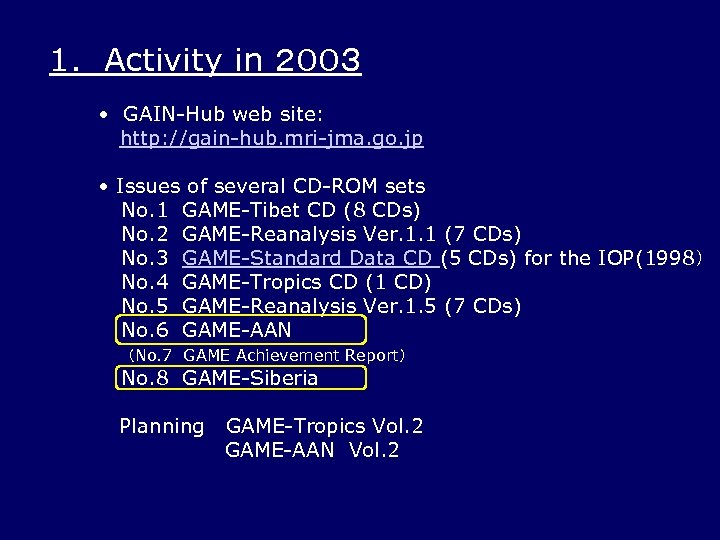 1. Activity in 2003

• GAIN-Hub web site:
http://gain-hub.mri-jma.go.jp

• Issues of several CD-ROM sets
No.1 GAME-Tibet CD (8 CDs)
No.2 GAME-Reanalysis Ver.1.1 (7 CDs)
No.3 GAME-Standard Data CD (5 CDs) for the IOP(1998)
No.4 GAME-Tropics CD (1 CD)
No.5 GAME-Reanalysis Ver.1.5 (7 CDs)
No.6 GAME-AAN
(No.7 GAME Achievement Report)
No.8 GAME-Siberia

Planning GAME-Tropics Vol.2
GAME-AAN Vol.2